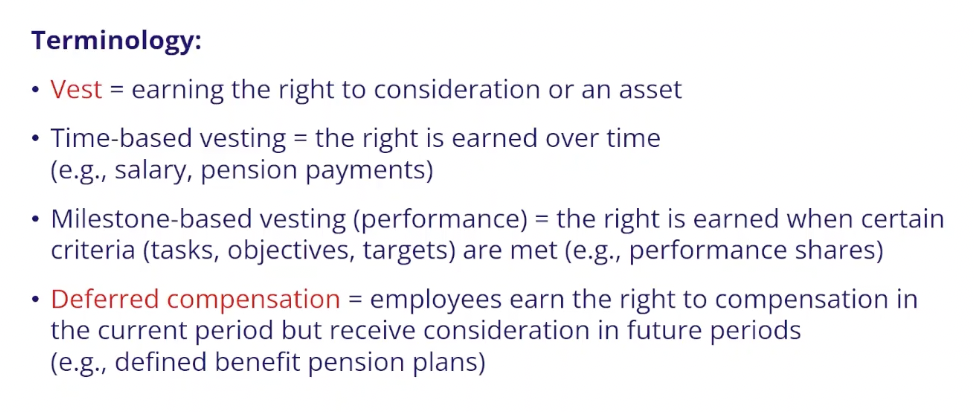 Terminology:

• Vest = earning the right to consideration or an asset

• Time-based vesting = the right is earned over time (e.g., salary, pension payments)

• Milestone-based vesting (performance) = the right is earned when certain criteria (tasks, objectives, targets) are met (e.g., performance shares)

• Deferred compensation = employees earn the right to compensation in the current period but receive consideration in future periods (e.g., defined benefit pension plans)